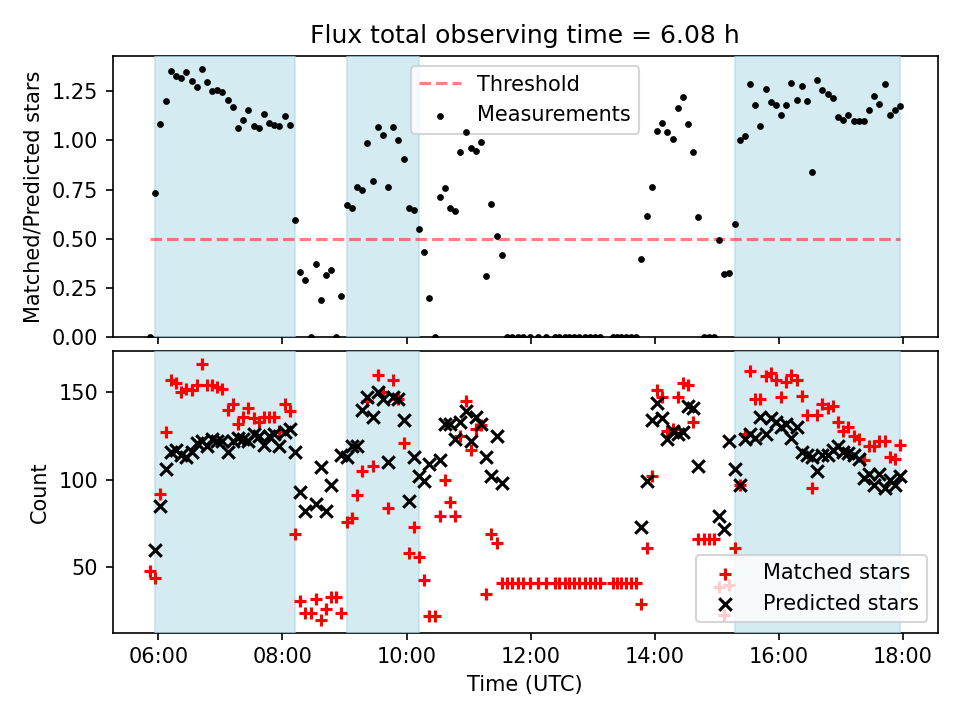 Flux total observing time = 6.08 h

Matched/Predicted stars

1.25
1.00
0.75
0.50
0.25
0.00

Threshold
Measurements

Count

150
100
50

Matched stars
Predicted stars

06:00
08:00
10:00
12:00
14:00
16:00
18:00

Time (UTC)